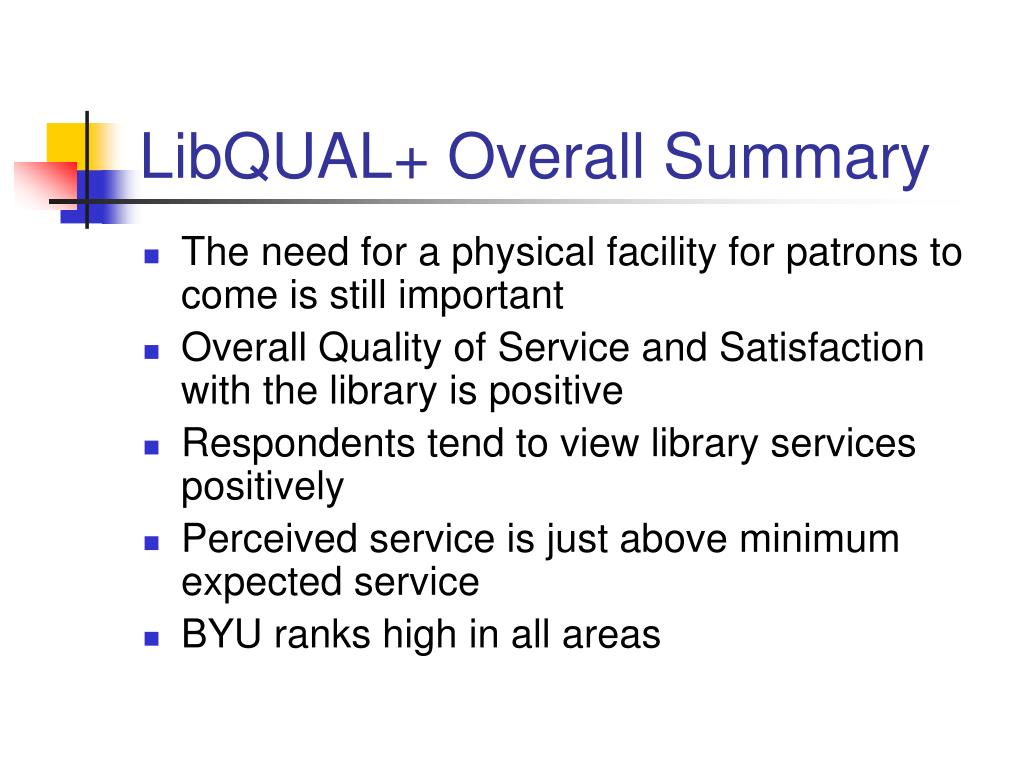 LibQUAL+ Overall Summary

- The need for a physical facility for patrons to come is still important
- Overall Quality of Service and Satisfaction with the library is positive
- Respondents tend to view library services positively
- Perceived service is just above minimum expected service
- BYU ranks high in all areas